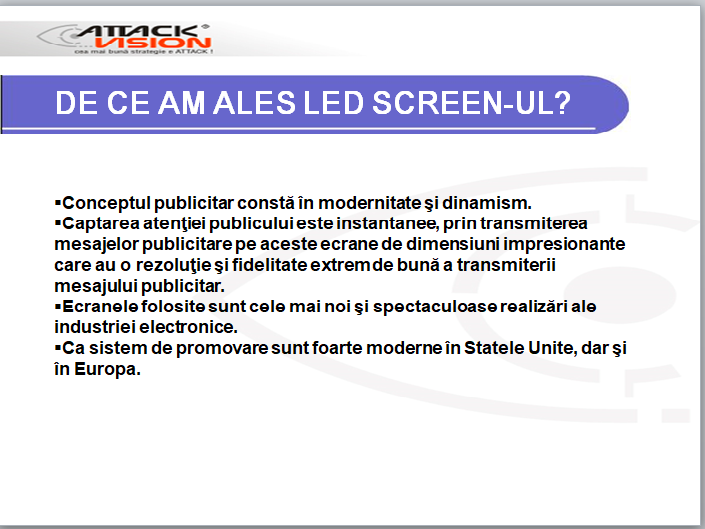 ATTACK® VISION
cea mai bună strategie e ATTACK !

DE CE AM ALES LED SCREEN-UL?

▪Conceptul publicitar constă în modernitate şi dinamism.
▪Captarea atenţiei publicului este instantanee, prin transmiterea mesajelor publicitare pe aceste ecrane de dimensiuni impresionante care au o rezoluţie şi fidelitate extrem de bună a transmiterii mesajului publicitar.
▪Ecranele folosite sunt cele mai noi şi spectaculoase realizări ale industriei electronice.
▪Ca sistem de promovare sunt foarte moderne în Statele Unite, dar şi în Europa.